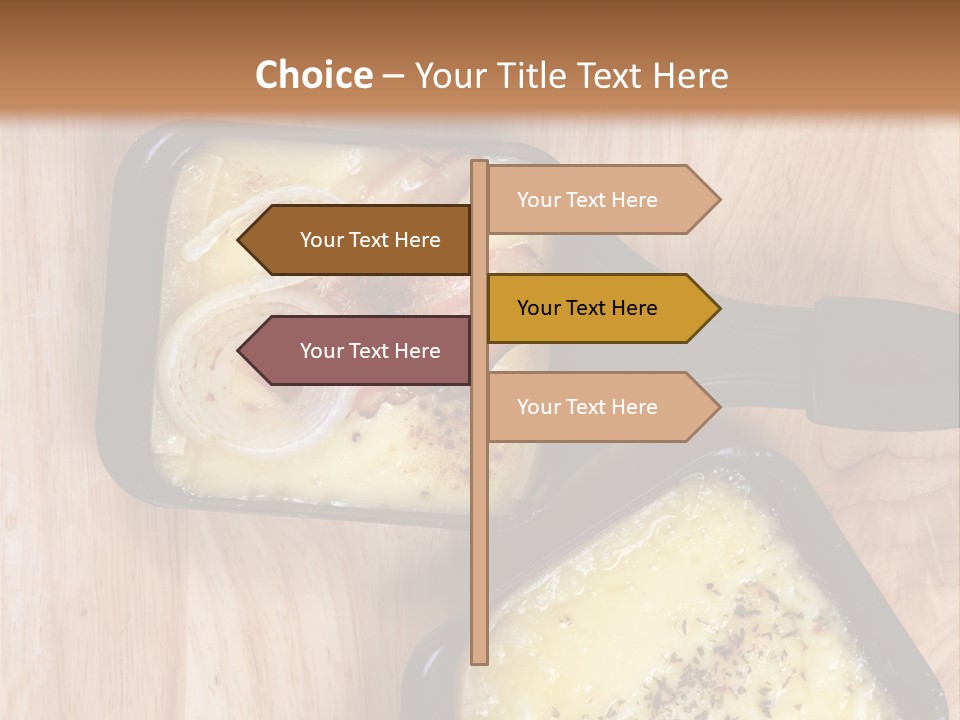 Choice – Your Title Text Here

Your Text Here

Your Text Here

Your Text Here

Your Text Here

Your Text Here